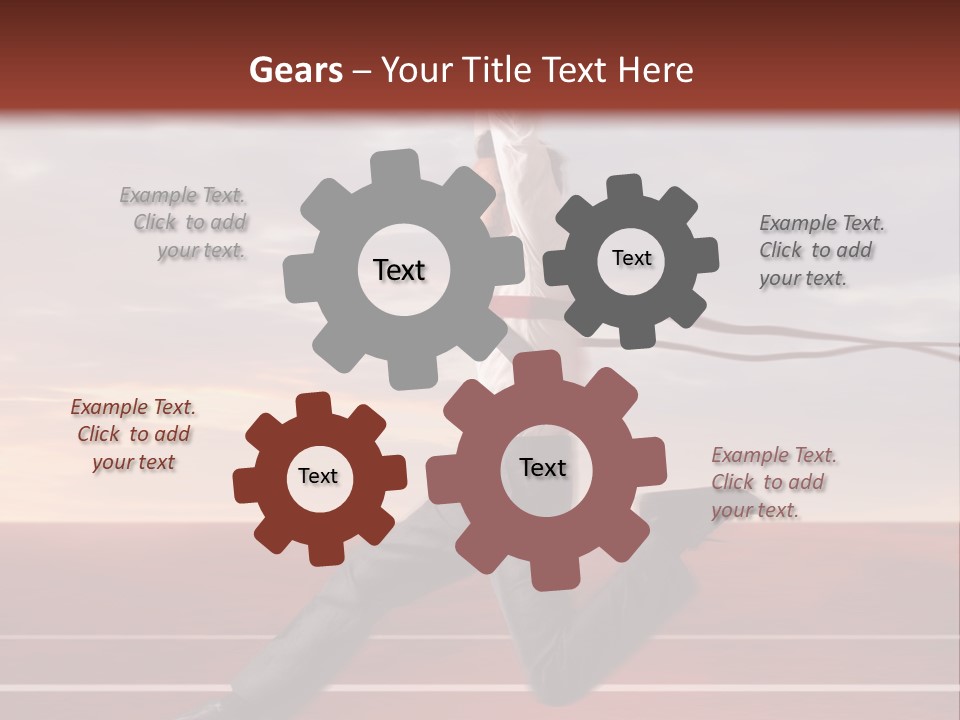 Gears – Your Title Text Here

Example Text. Click to add your text.

Text

Text

Example Text. Click to add your text.

Example Text. Click to add your text

Text

Text

Example Text. Click to add your text.